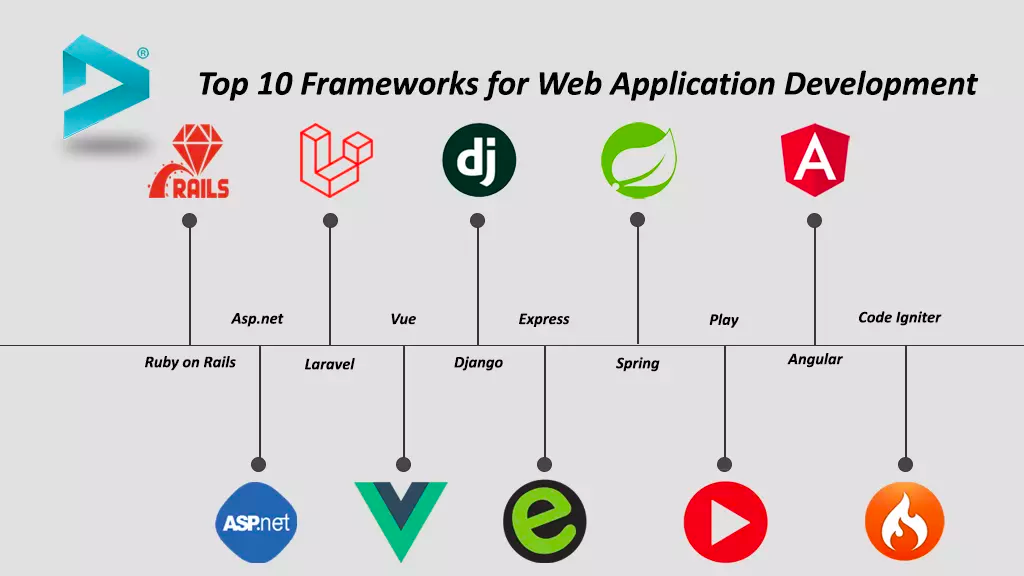 ®

Top 10 Frameworks for Web Application Development

RAILS

dj

A

Asp.net

Vue

Express

Play

Code Igniter

Ruby on Rails

Laravel

Django

Spring

Angular

ASP.net

e